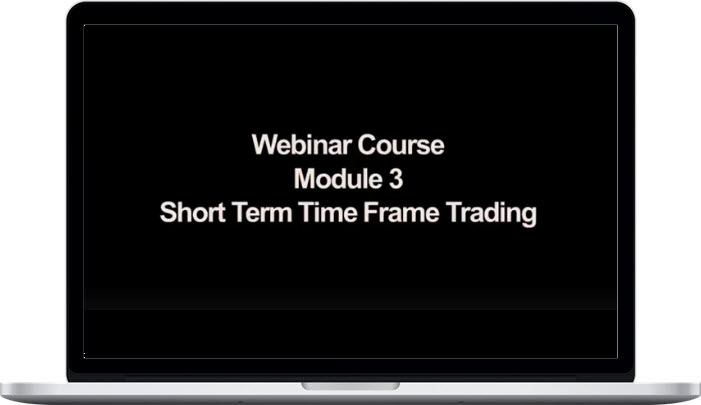 Webinar Course
Module 3
Short Term Time Frame Trading